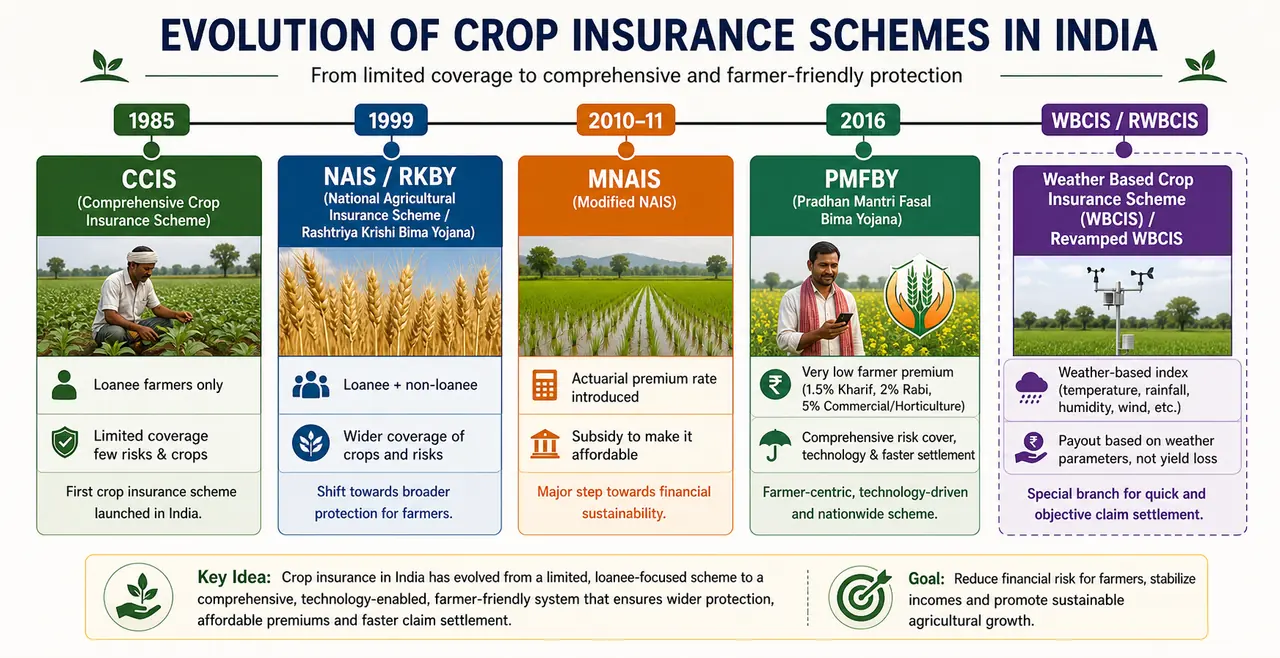 EVOLUTION OF CROP INSURANCE SCHEMES IN INDIA

From limited coverage to comprehensive and farmer-friendly protection

1985

CCIS
(Comprehensive Crop Insurance Scheme)

Loanee farmers only

Limited coverage few risks & crops

First crop insurance scheme launched in India.

1999

NAIS / RKBY
(National Agricultural Insurance Scheme / Rashtriya Krishi Bima Yojana)

Loanee + non-loanee

Wider coverage of crops and risks

Shift towards broader protection for farmers.

2010–11

MNAIS
(Modified NAIS)

Actuarial premium rate introduced

Subsidy to make it affordable

Major step towards financial sustainability.

2016

PMFBY
(Pradhan Mantri Fasal Bima Yojana)

Very low farmer premium (1.5% Kharif, 2% Rabi, 5% Commercial/Horticulture)

Comprehensive risk cover, technology & faster settlement

Farmer-centric, technology-driven and nationwide scheme.

WBCIS / RWBCIS

Weather Based Crop Insurance Scheme (WBCIS) / Revamped WBCIS

Weather-based index (temperature, rainfall, humidity, wind, etc.)

Payout based on weather parameters, not yield loss

Special branch for quick and objective claim settlement.

Key Idea: Crop insurance in India has evolved from a limited, loanee-focused scheme to a comprehensive, technology-enabled, farmer-friendly system that ensures wider protection, affordable premiums and faster claim settlement.

Goal: Reduce financial risk for farmers, stabilize incomes and promote sustainable agricultural growth.